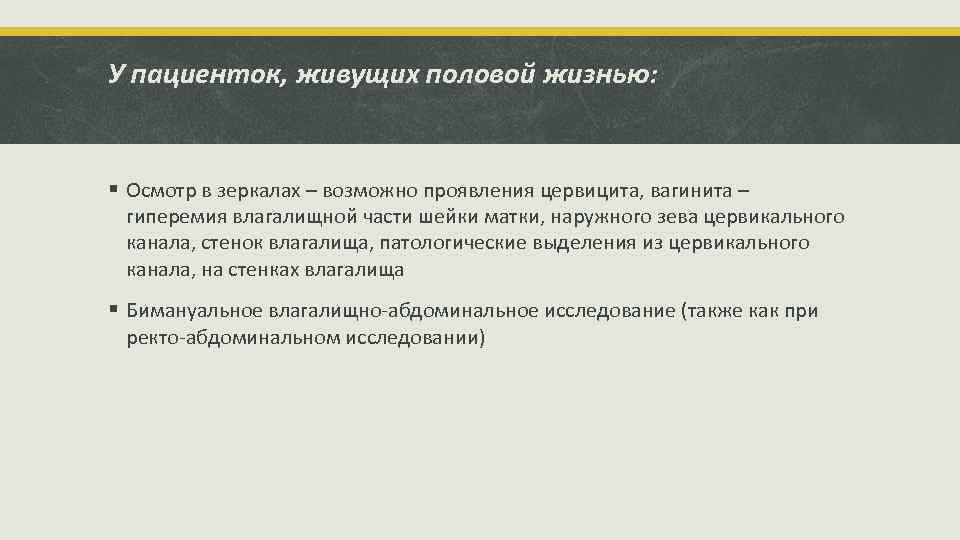 У пациенток, живущих половой жизнью:

▪ Осмотр в зеркалах – возможно проявления цервицита, вагинита – гиперемия влагалищной части шейки матки, наружного зева цервикального канала, стенок влагалища, патологические выделения из цервикального канала, на стенках влагалища

▪ Бимануальное влагалищно-абдоминальное исследование (также как при ректо-абдоминальном исследовании)